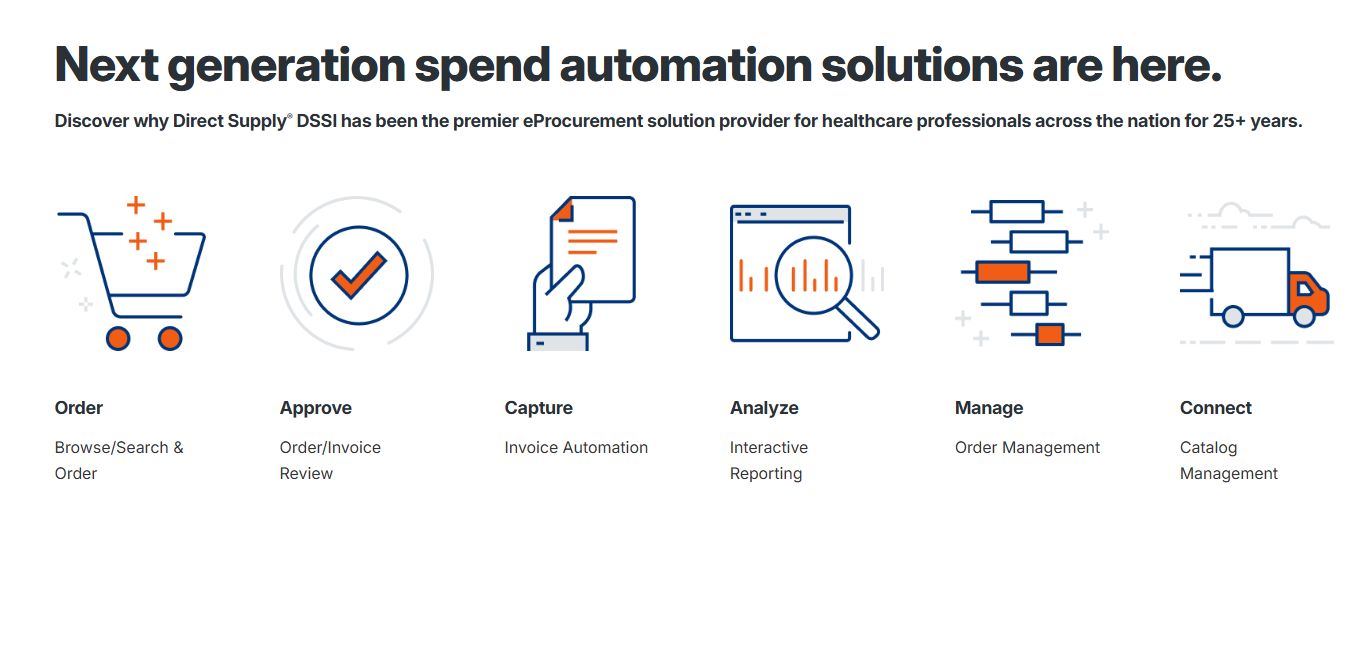 Next generation spend automation solutions are here.

Discover why Direct Supply® DSSI has been the premier eProcurement solution provider for healthcare professionals across the nation for 25+ years.

Order

Browse/Search & Order

Approve

Order/Invoice Review

Capture

Invoice Automation

Analyze

Interactive Reporting

Manage

Order Management

Connect

Catalog Management